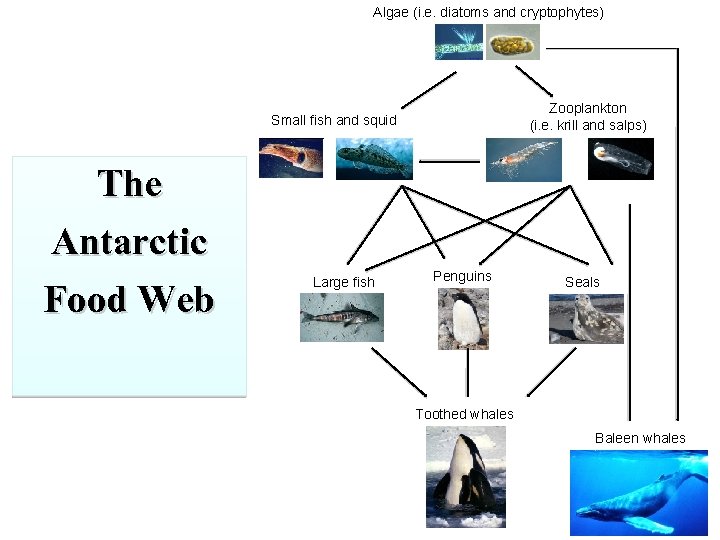 The Antarctic Food Web

Algae (i.e. diatoms and cryptophytes)

Small fish and squid

Zooplankton (i.e. krill and salps)

Large fish

Penguins

Seals

Toothed whales

Baleen whales